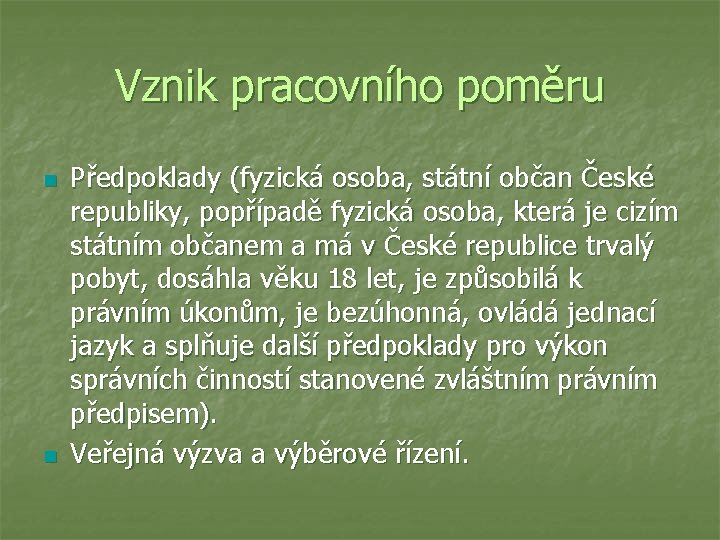 Vznik pracovního poměru

Předpoklady (fyzická osoba, státní občan České republiky, popřípadě fyzická osoba, která je cizím státním občanem a má v České republice trvalý pobyt, dosáhla věku 18 let, je způsobilá k právním úkonům, je bezúhonná, ovládá jednací jazyk a splňuje další předpoklady pro výkon správních činností stanovené zvláštním právním předpisem).

Veřejná výzva a výběrové řízení.